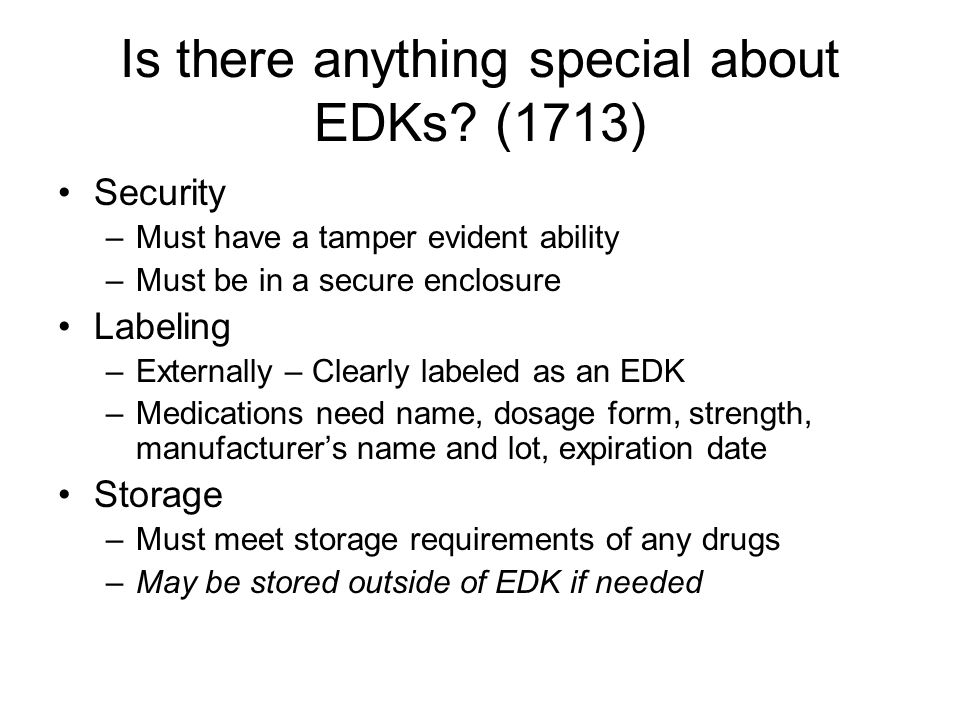 Is there anything special about EDKs? (1713)

• Security
– Must have a tamper evident ability
– Must be in a secure enclosure
• Labeling
– Externally – Clearly labeled as an EDK
– Medications need name, dosage form, strength, manufacturer's name and lot, expiration date
• Storage
– Must meet storage requirements of any drugs
– May be stored outside of EDK if needed